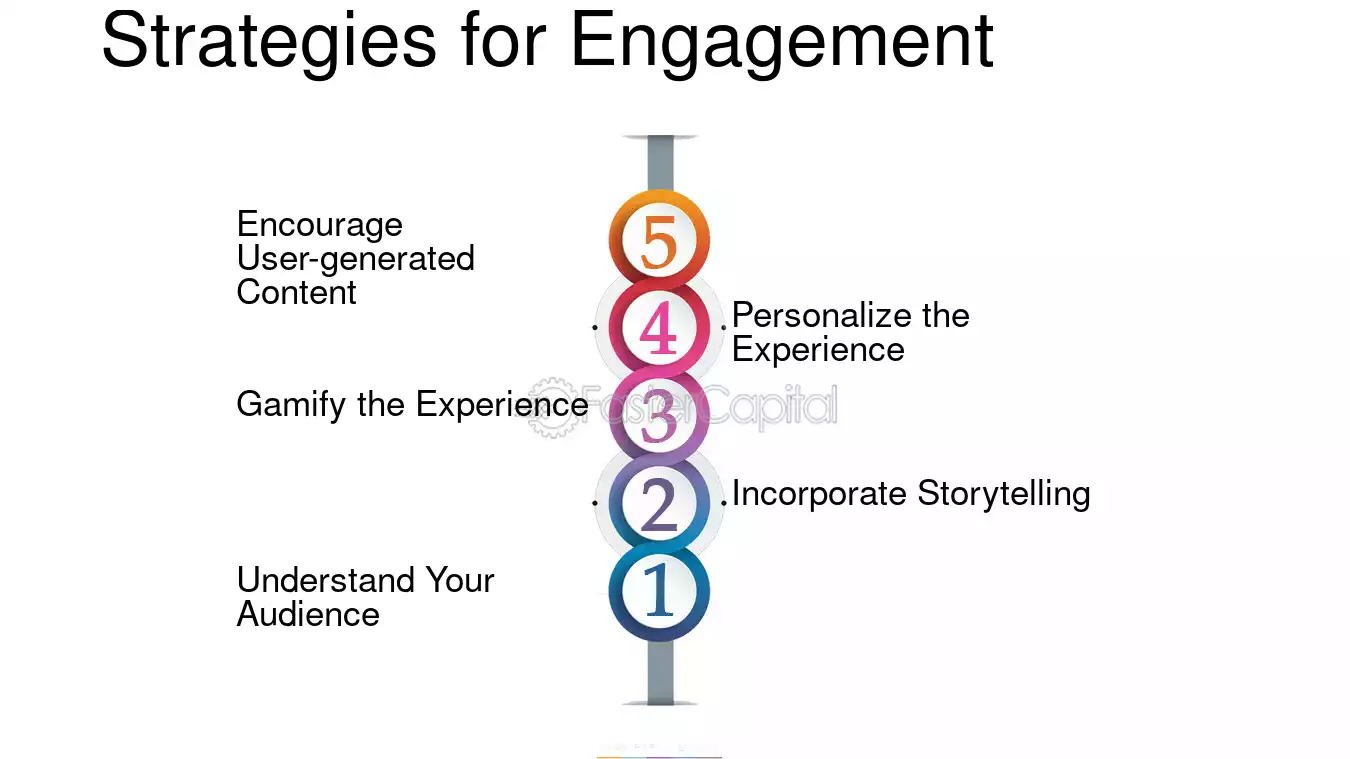 Strategies for Engagement

Encourage User-generated Content

5

4

Personalize the Experience

Gamify the Experience

3

2

Incorporate Storytelling

Understand Your Audience

1

FasterCapital